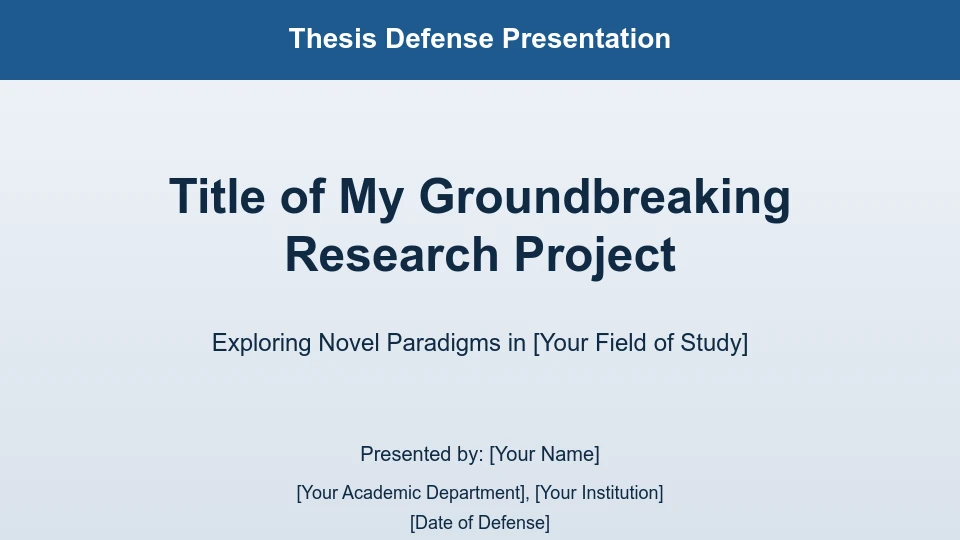 Thesis Defense Presentation

Title of My Groundbreaking Research Project

Exploring Novel Paradigms in [Your Field of Study]

Presented by: [Your Name]

[Your Academic Department], [Your Institution]

[Date of Defense]